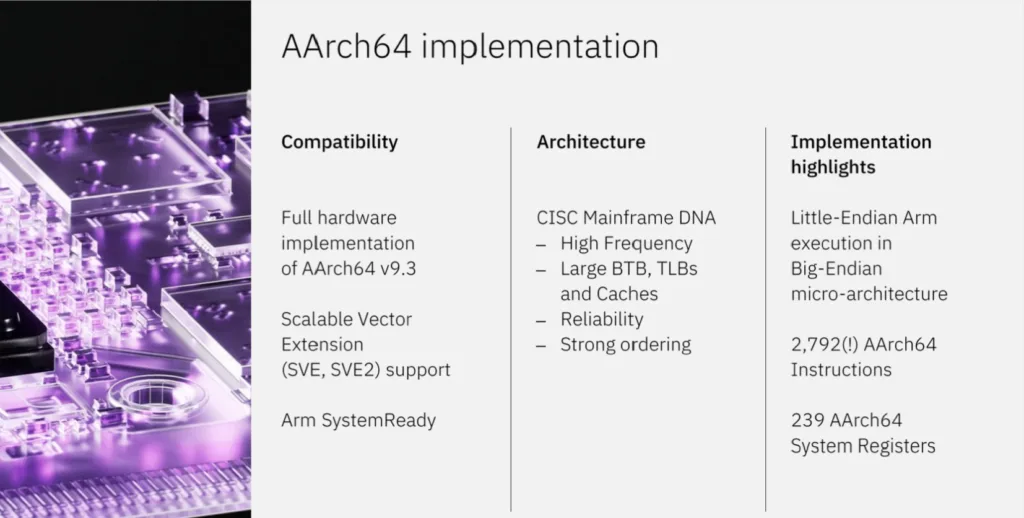 AArch64 implementation

Compatibility

Full hardware implementation of AArch64 v9.3

Scalable Vector Extension (SVE, SVE2) support

Arm SystemReady

Architecture

CISC Mainframe DNA
– High Frequency
– Large BTB, TLBs and Caches
– Reliability
– Strong ordering

Implementation highlights

Little-Endian Arm execution in Big-Endian micro-architecture

2,792(!) AArch64 Instructions

239 AArch64 System Registers